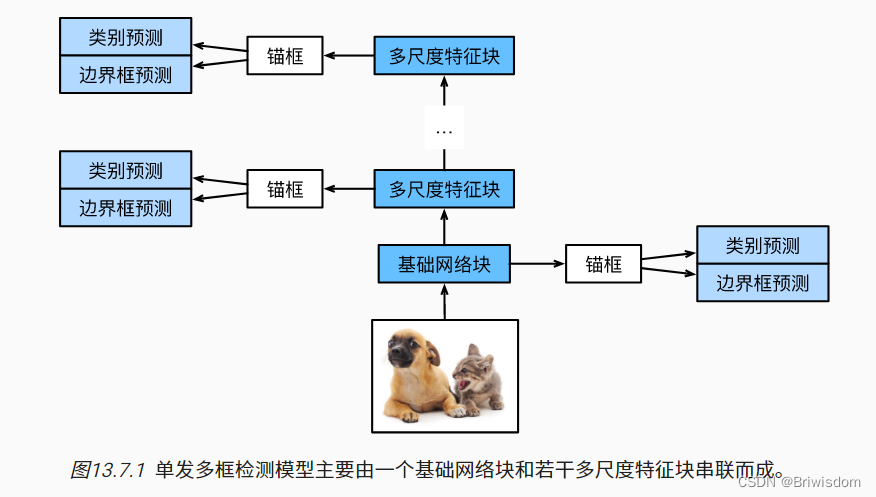 类别预测
边界框预测
锚框
多尺度特征块
…
类别预测
边界框预测
锚框
多尺度特征块
基础网络块
锚框
类别预测
边界框预测

图13.7.1 单发多框检测模型主要由一个基础网络块和若干多尺度特征块串联而成。

CSDN @Briwisdom